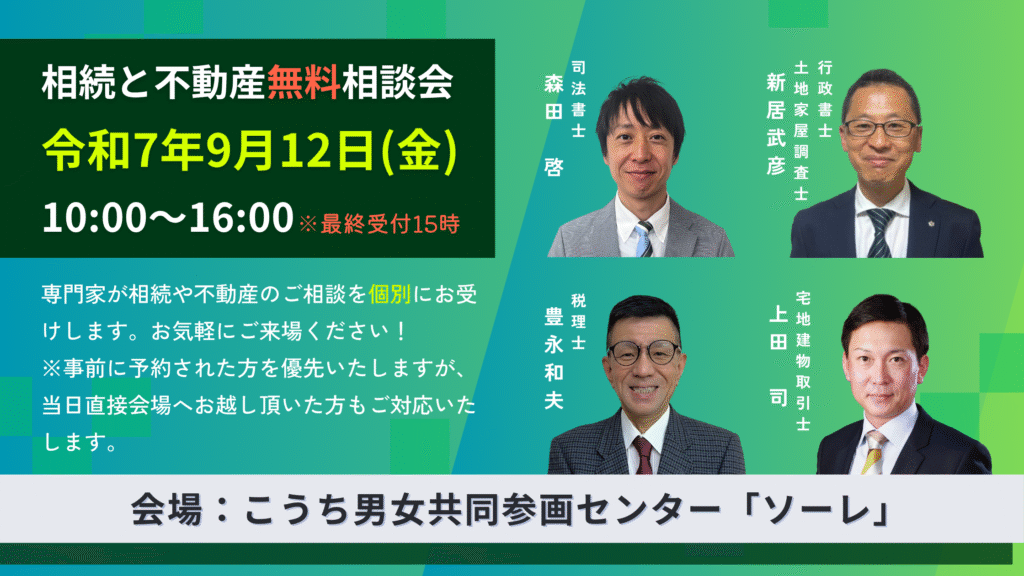 相続と不動産無料相談会

令和7年9月12日(金)

10:00〜16:00 ※最終受付15時

専門家が相続や不動産のご相談を個別にお受けします。お気軽にご来場ください！
※事前に予約された方を優先いたしますが、当日直接会場へお越し頂いた方もご対応いたします。

司法書士
森田 啓

行政書士
土地家屋調査士
新居武彦

税理士
豊永和夫

宅地建物取引士
上田 司

会場：こうち男女共同参画センター「ソーレ」